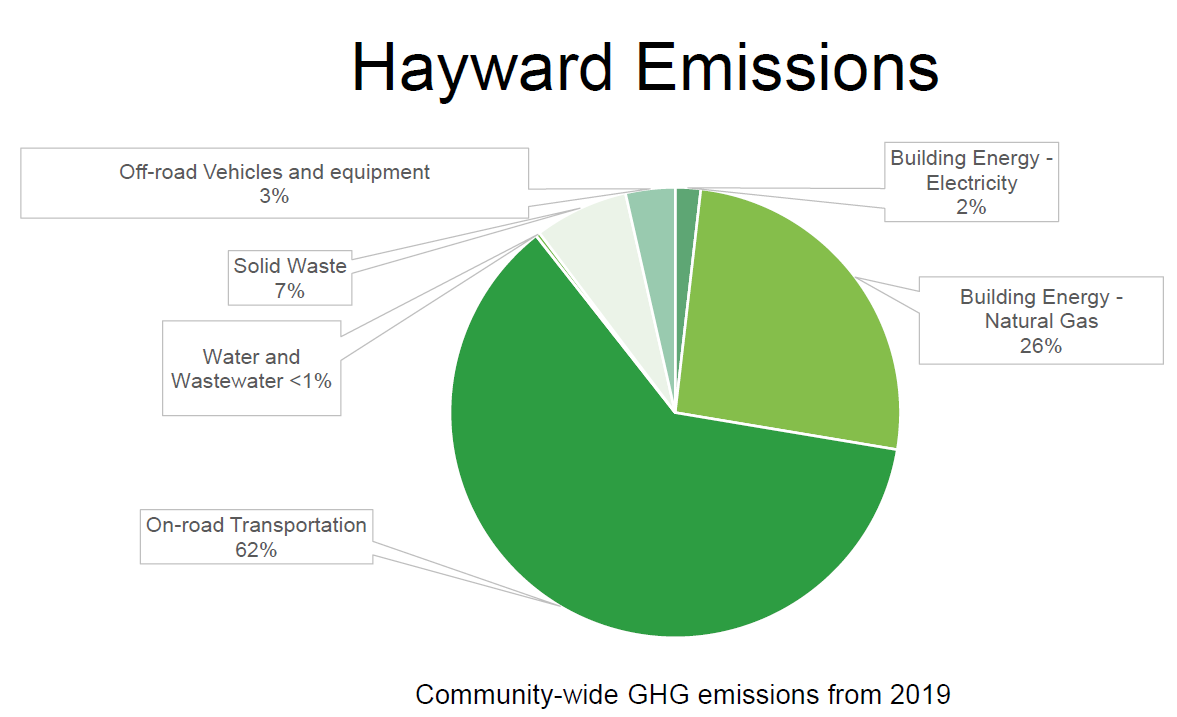 Hayward Emissions

Off-road Vehicles and equipment
3%

Building Energy - Electricity
2%

Solid Waste
7%

Building Energy - Natural Gas
26%

Water and Wastewater <1%

On-road Transportation
62%

Community-wide GHG emissions from 2019